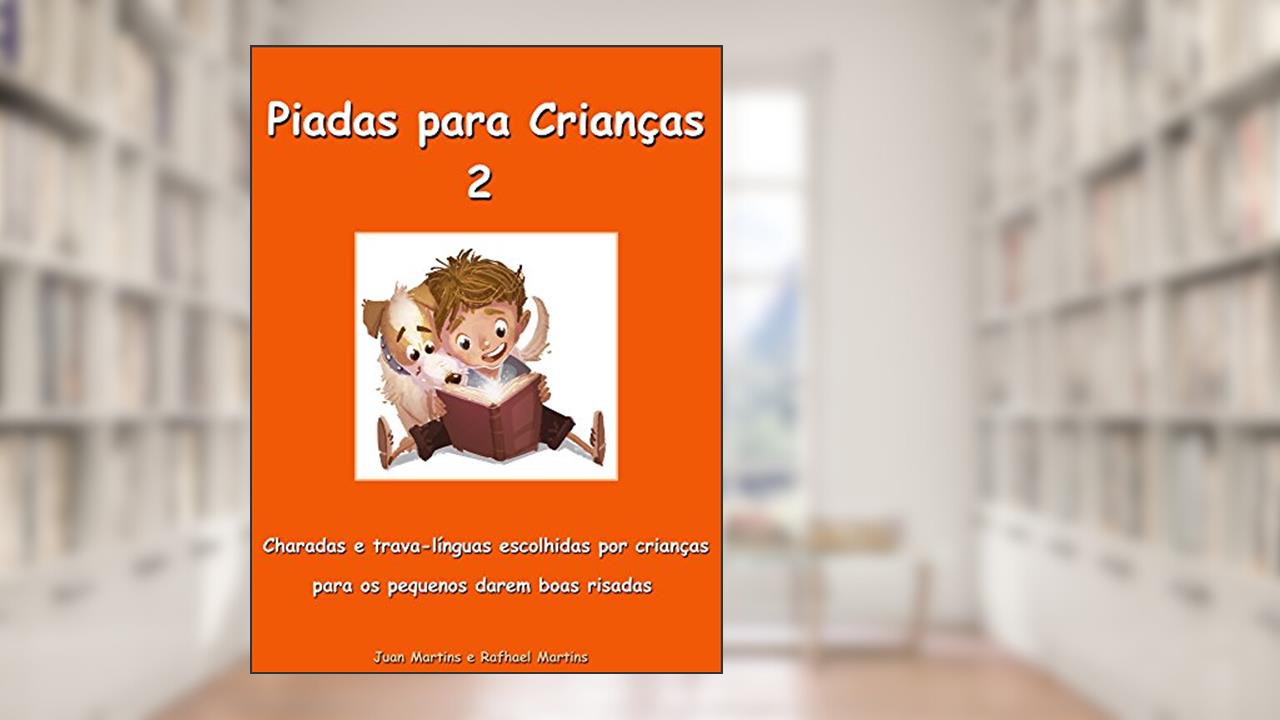 Piadas para Crianças
2

Charadas e trava-línguas escolhidas por crianças para os pequenos darem boas risadas

Juan Martins e Rafhael Martins